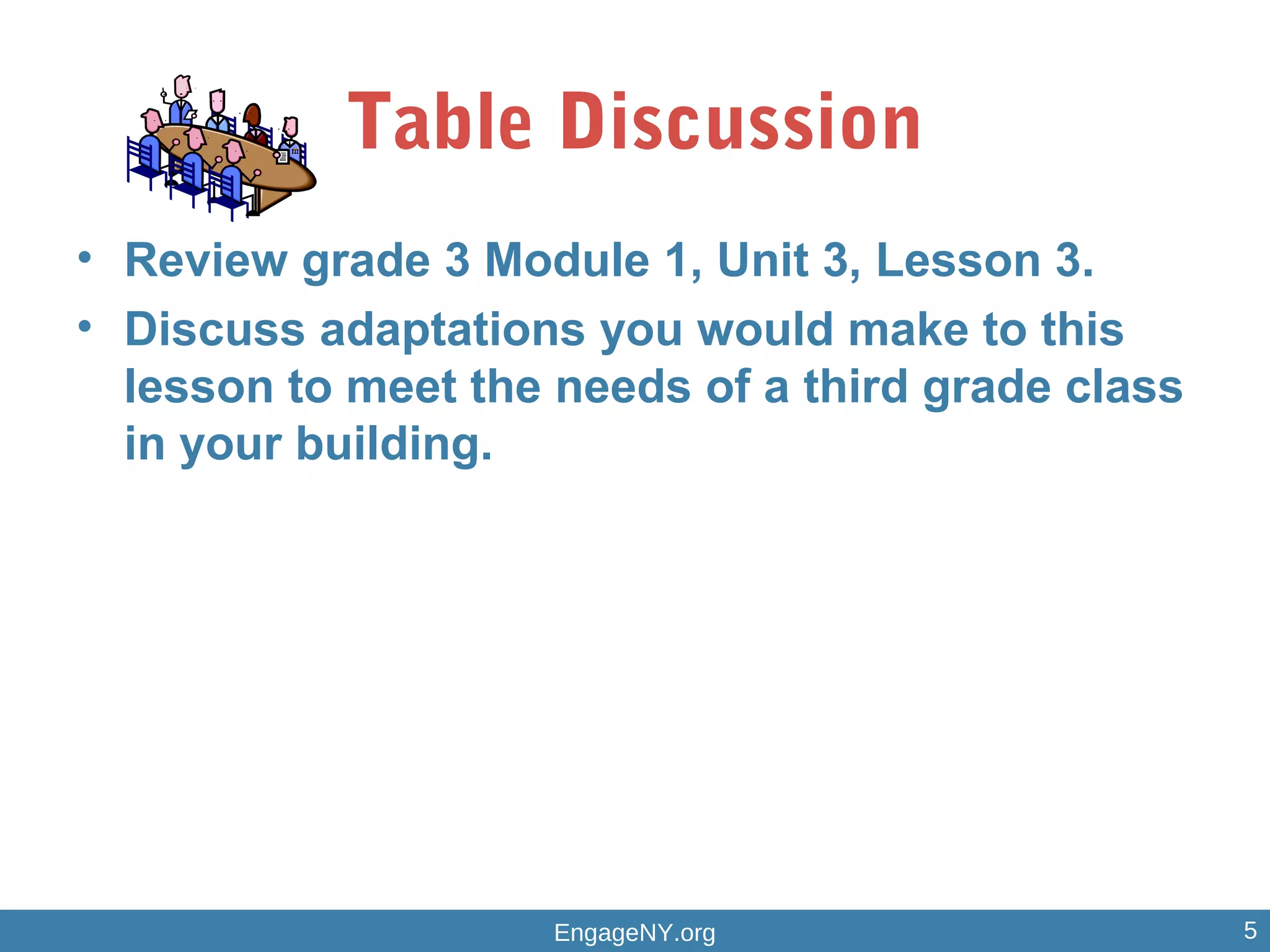 Table Discussion

• Review grade 3 Module 1, Unit 3, Lesson 3.
• Discuss adaptations you would make to this lesson to meet the needs of a third grade class in your building.

EngageNY.org
5